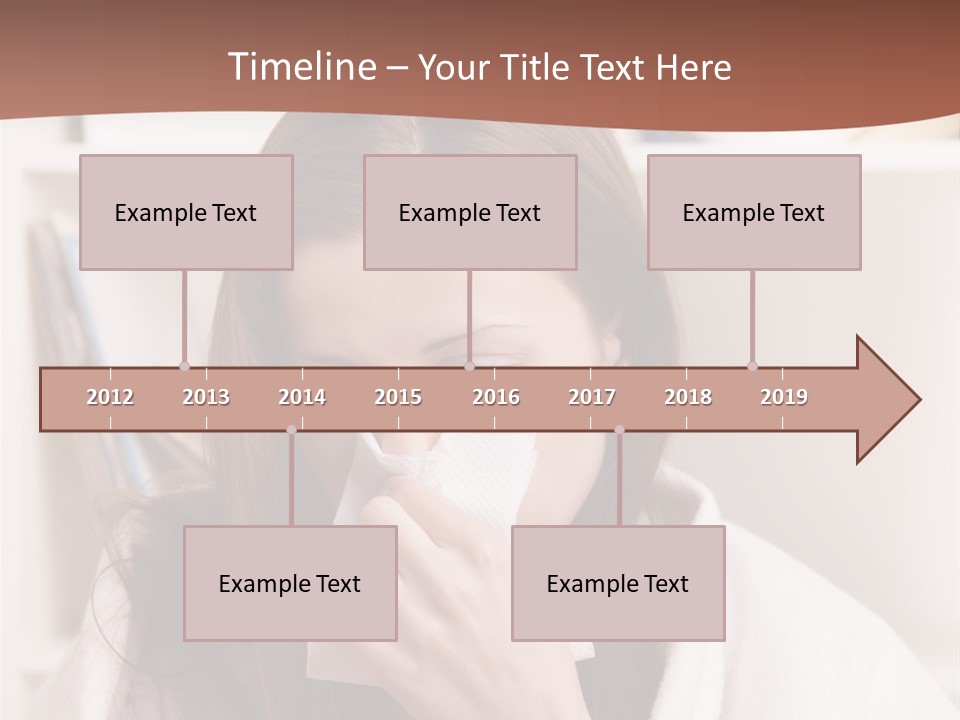 Timeline – Your Title Text Here

Example Text

Example Text

Example Text

2012 2013 2014 2015 2016 2017 2018 2019

Example Text

Example Text